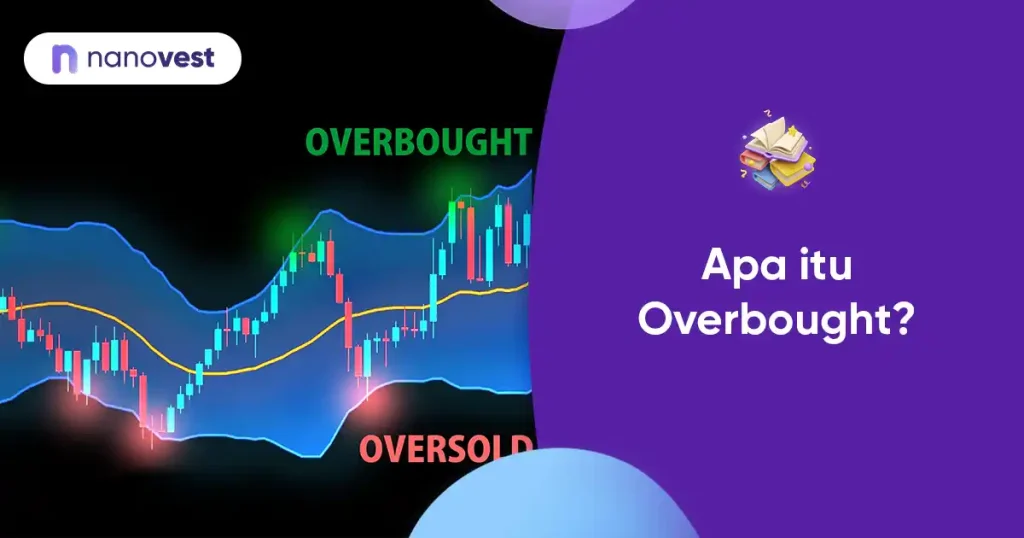 nanovest

OVERBOUGHT

OVERSOLD

Apa itu Overbought?